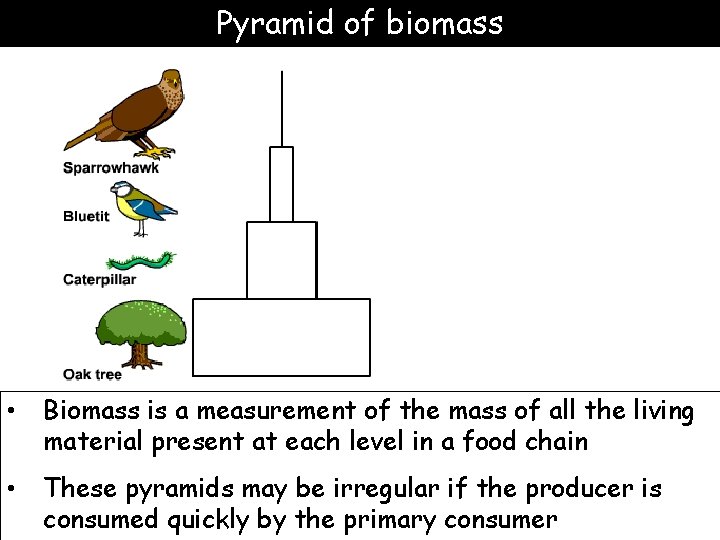 Pyramid of biomass

Sparrowhawk

Bluetit

Caterpillar

Oak tree

• Biomass is a measurement of the mass of all the living material present at each level in a food chain

• These pyramids may be irregular if the producer is consumed quickly by the primary consumer